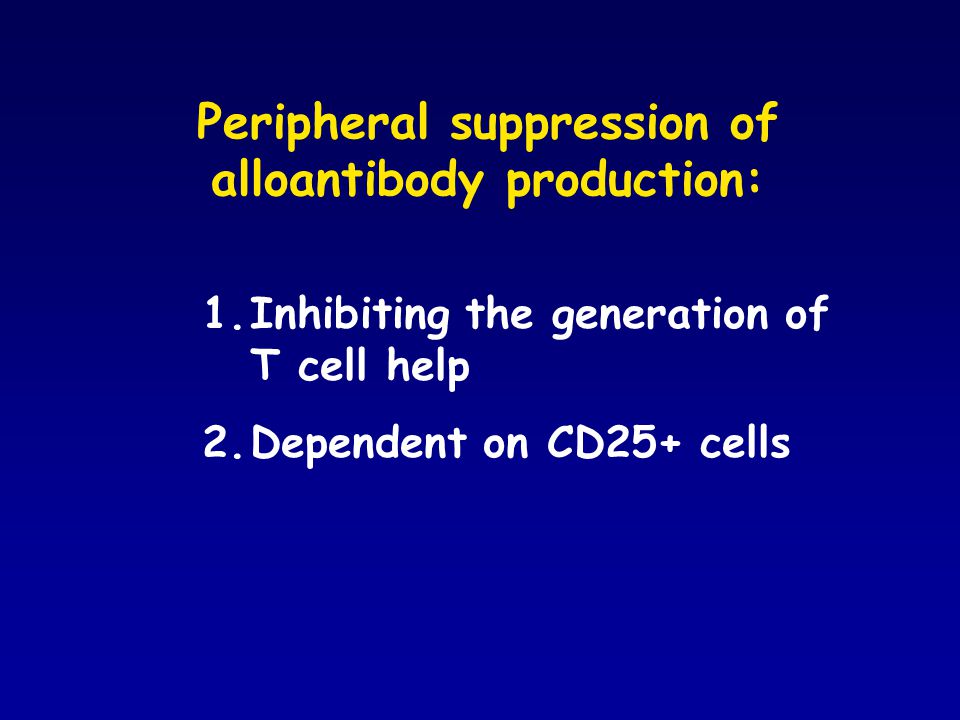 Peripheral suppression of alloantibody production:

1. Inhibiting the generation of T cell help

2. Dependent on CD25+ cells